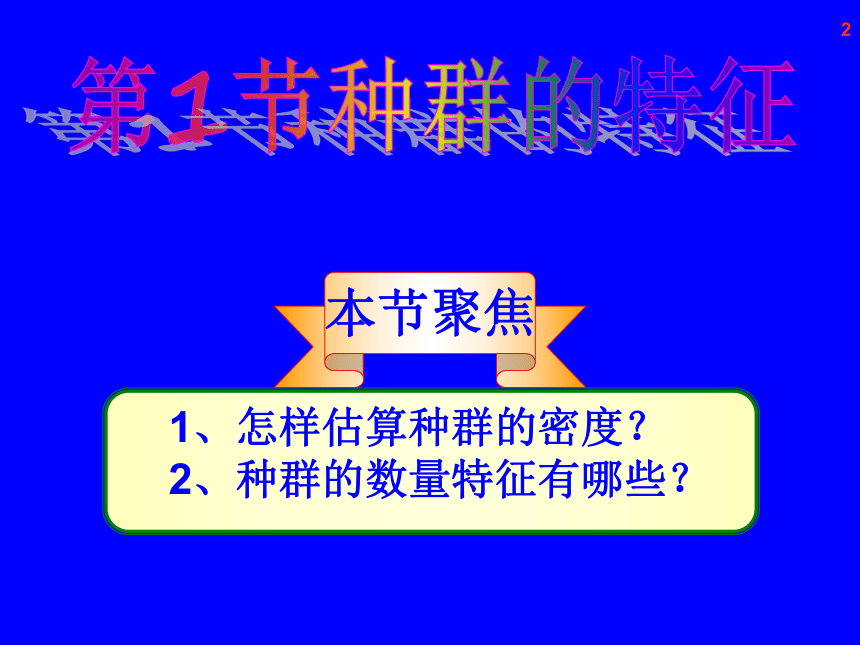 2

第1节种群的特征

本节聚焦

1、怎样估算种群的密度？
2、种群的数量特征有哪些？